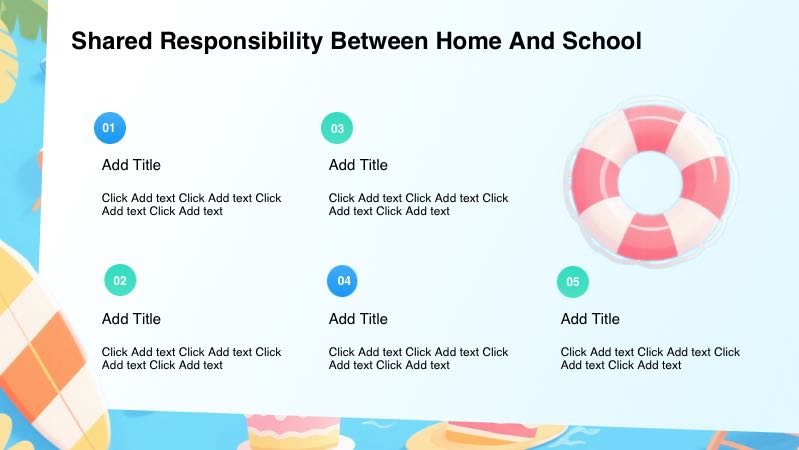 Shared Responsibility Between Home And School

01

Add Title

Click Add text Click Add text Click Add text Click Add text

03

Add Title

Click Add text Click Add text Click Add text Click Add text

02

Add Title

Click Add text Click Add text Click Add text Click Add text

04

Add Title

Click Add text Click Add text Click Add text Click Add text

05

Add Title

Click Add text Click Add text Click Add text Click Add text